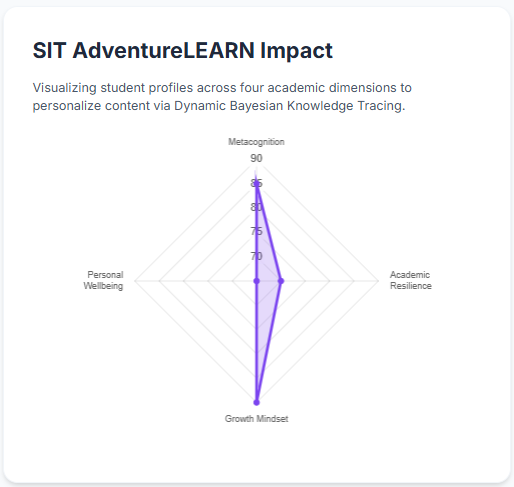 SIT AdventureLEARN Impact

Visualizing student profiles across four academic dimensions to personalize content via Dynamic Bayesian Knowledge Tracing.

Metacognition

90
85
80
75
70

Personal Wellbeing

Academic Resilience

Growth Mindset